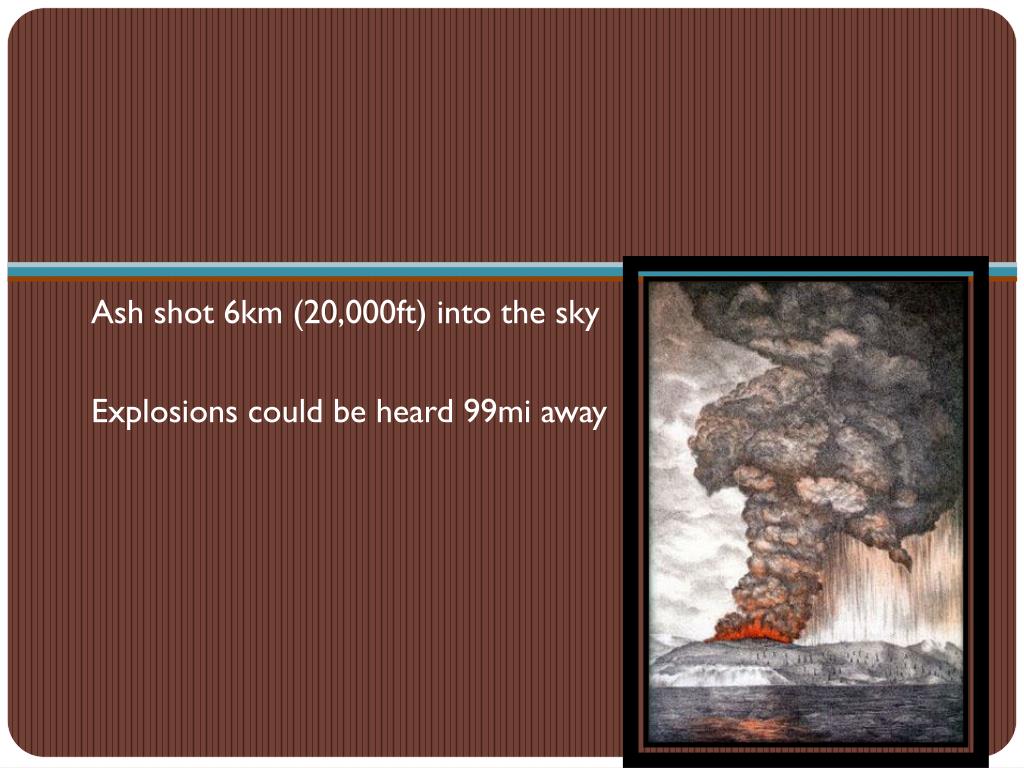 Ash shot 6km (20,000ft) into the sky

Explosions could be heard 99mi away